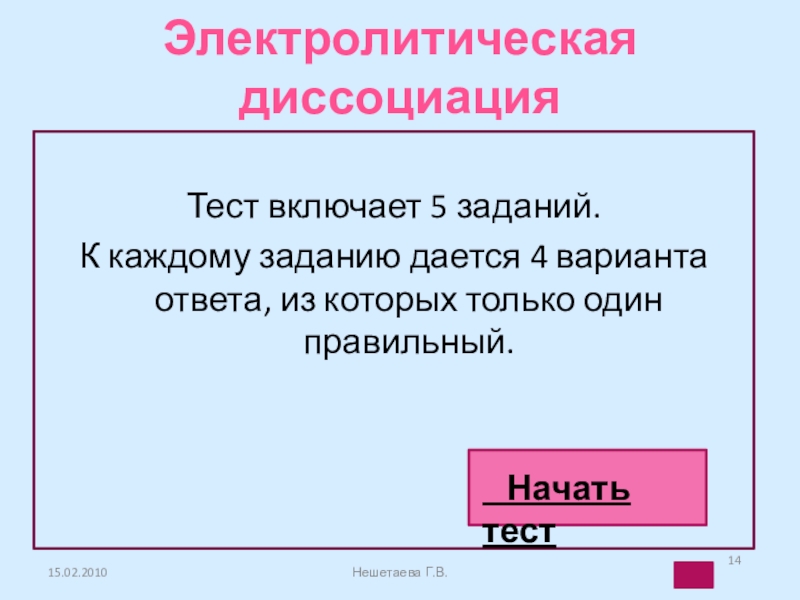 Электролитическая диссоциация

Тест включает 5 заданий.

К каждому заданию дается 4 варианта ответа, из которых только один правильный.

Начать тест

15.02.2010

Нешетаева Г.В.

14